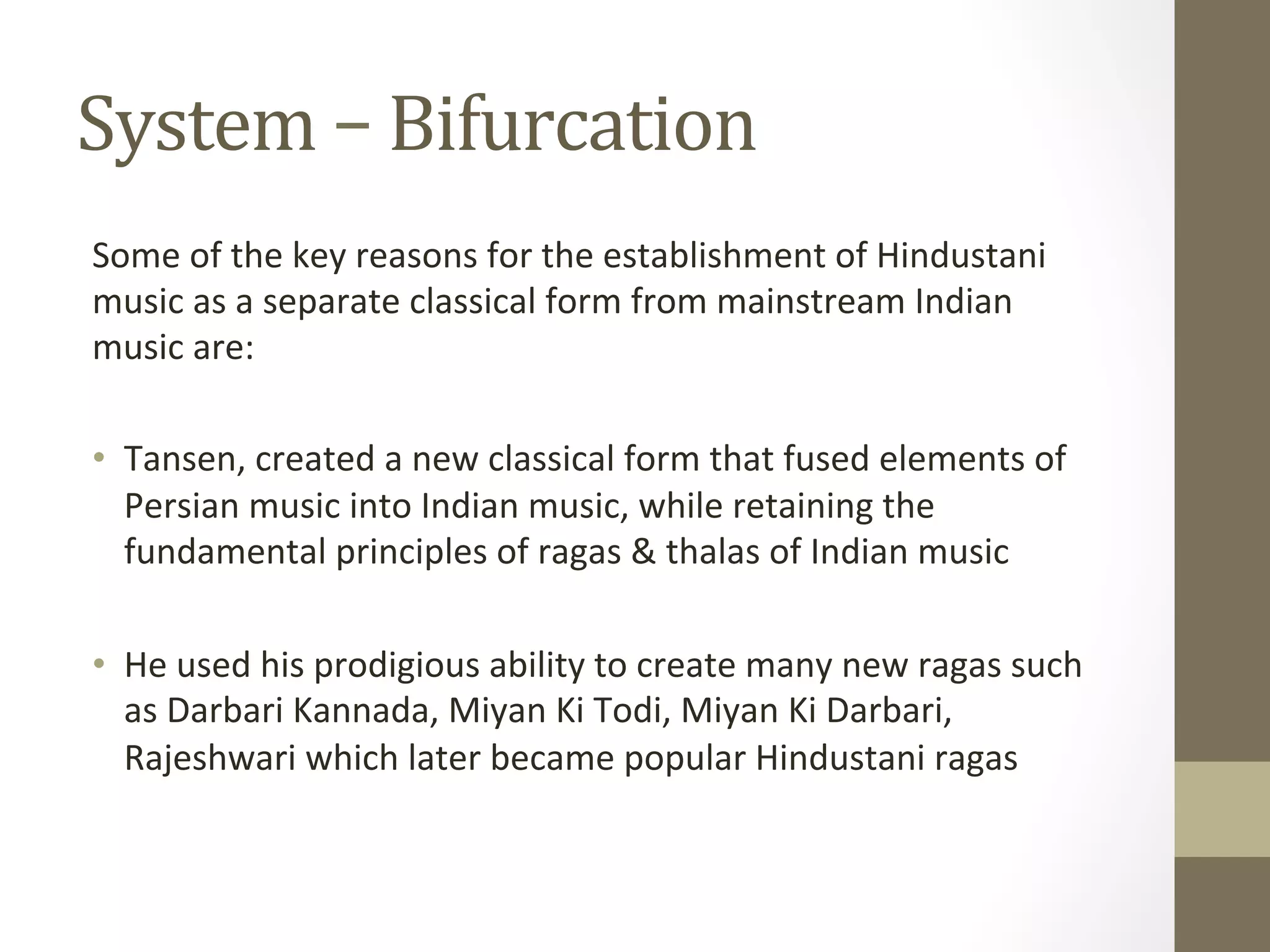 System – Bifurcation

Some of the key reasons for the establishment of Hindustani music as a separate classical form from mainstream Indian music are:

• Tansen, created a new classical form that fused elements of Persian music into Indian music, while retaining the fundamental principles of ragas & thalas of Indian music

• He used his prodigious ability to create many new ragas such as Darbari Kannada, Miyan Ki Todi, Miyan Ki Darbari, Rajeshwari which later became popular Hindustani ragas